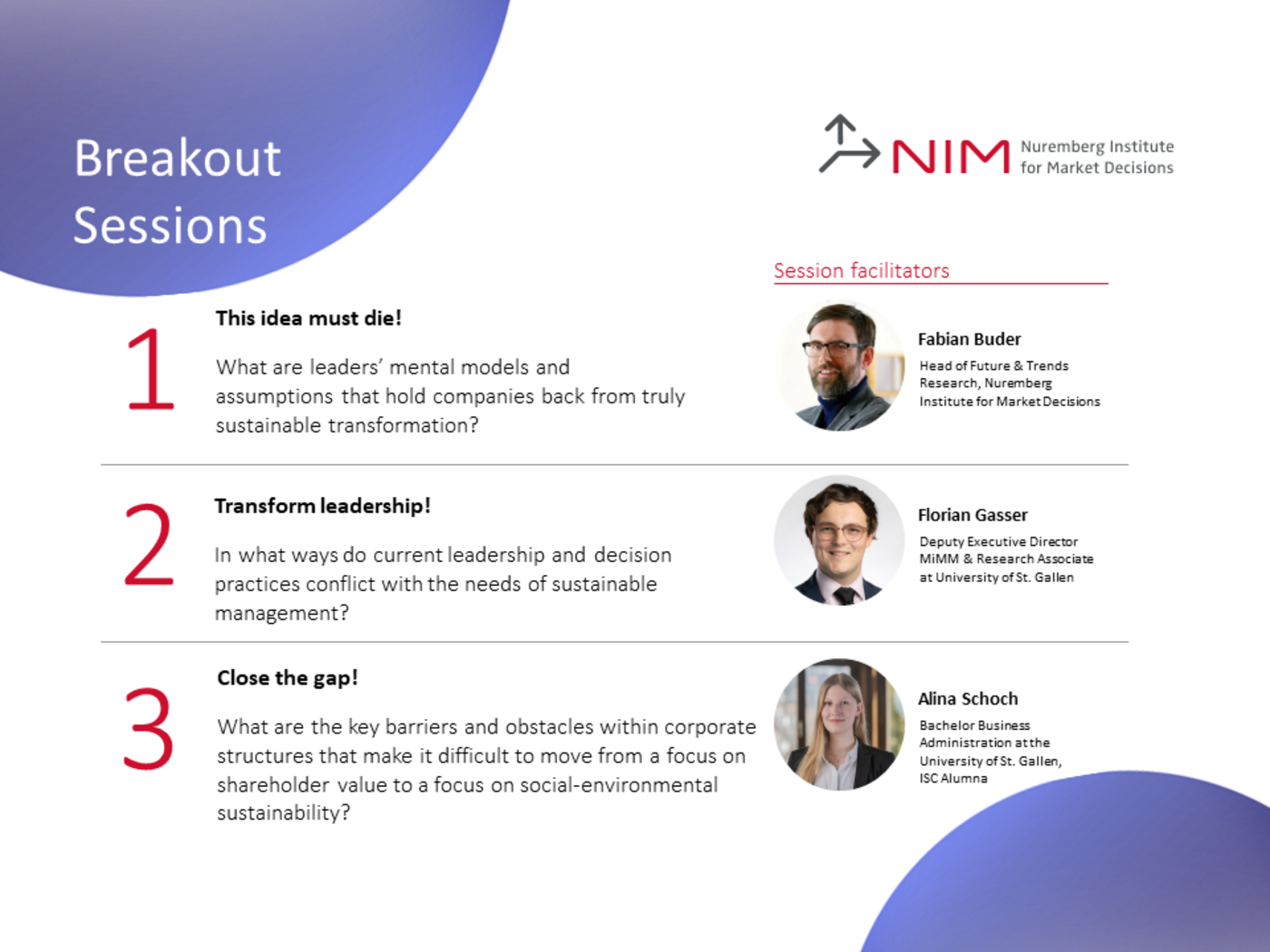 Breakout Sessions

NIM Nuremberg Institute for Market Decisions

Session facilitators

1

This idea must die!

What are leaders' mental models and assumptions that hold companies back from truly sustainable transformation?

Fabian Buder

Head of Future & Trends Research, Nuremberg Institute for Market Decisions

2

Transform leadership!

In what ways do current leadership and decision practices conflict with the needs of sustainable management?

Florian Gasser

Deputy Executive Director MiMM & Research Associate at University of St. Gallen

3

Close the gap!

What are the key barriers and obstacles within corporate structures that make it difficult to move from a focus on shareholder value to a focus on social-environmental sustainability?

Alina Schoch

Bachelor Business Administration at the University of St. Gallen, ISC Alumna